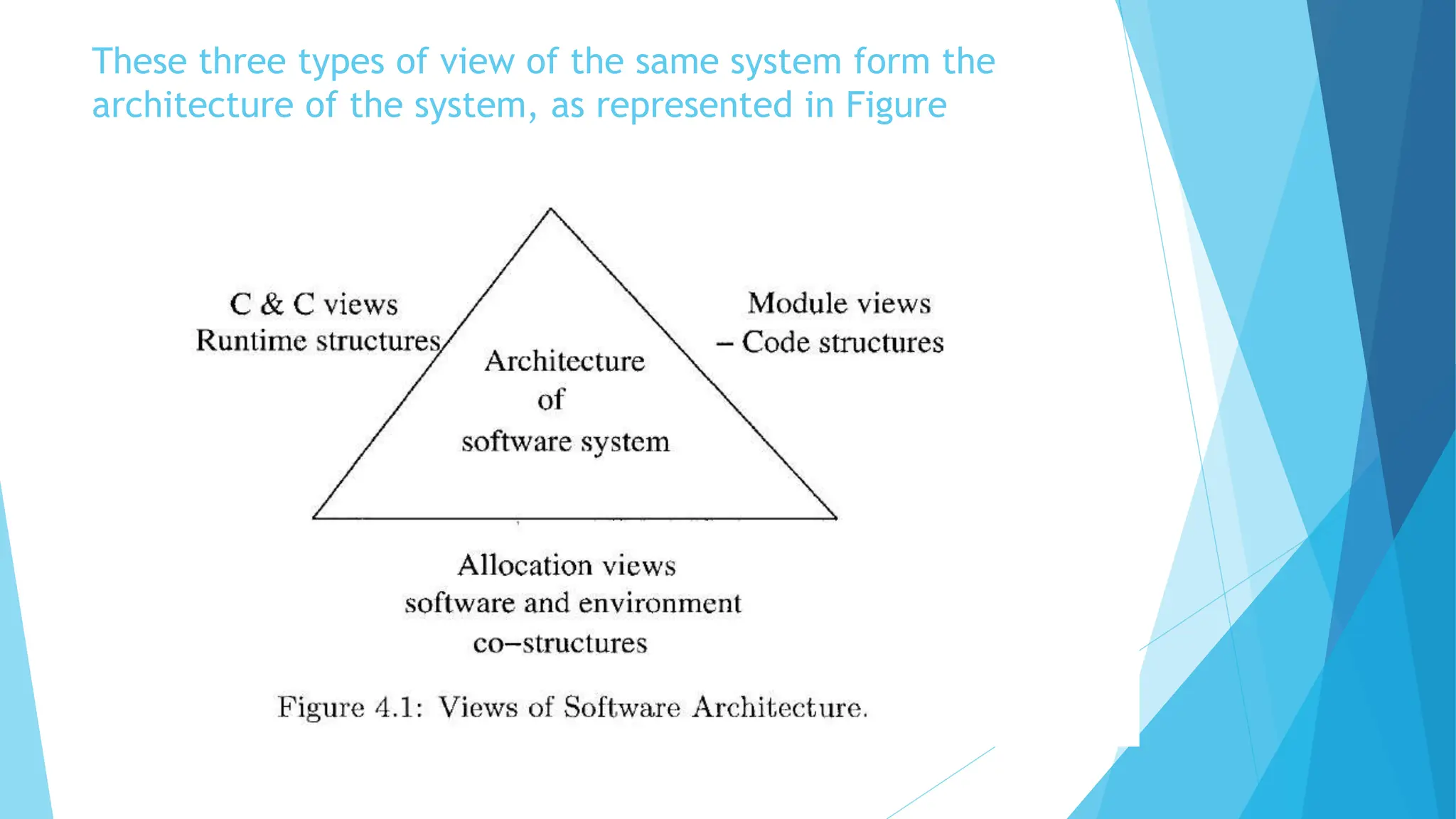 These three types of view of the same system form the architecture of the system, as represented in Figure

C & C views
Runtime structures

Module views
– Code structures

Architecture
of
software system

Allocation views
software and environment
co–structures

Figure 4.1: Views of Software Architecture.